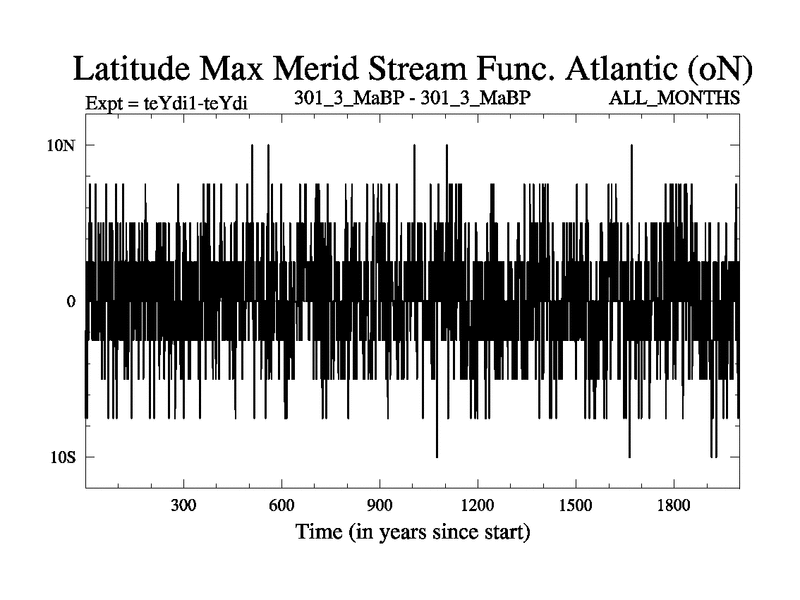 Latitude Max Merid Stream Func. Atlantic (oN)

Expt = teYdi1-teYdi

301_3_MaBP - 301_3_MaBP

ALL_MONTHS

10N

0

10S

300

600

900

1200

1500

1800

Time (in years since start)